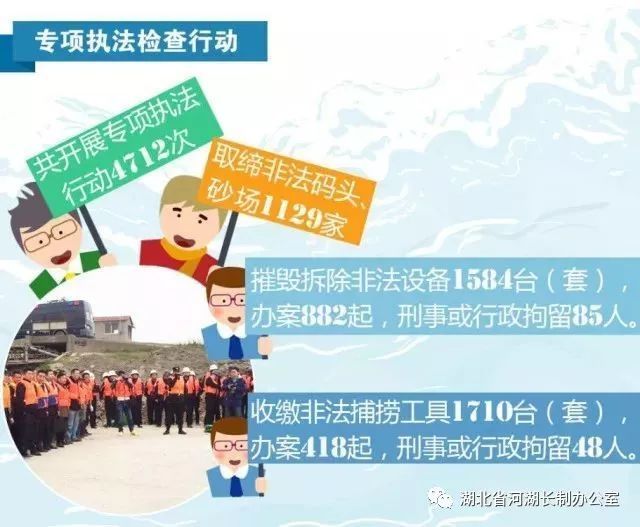 专项执法检查行动

共开展专项执法行动4712次

取缔非法码头、砂场1129家

摧毁拆除非法设备1584台（套），办案882起，刑事或行政拘留85人。

收缴非法捕捞工具1710台（套），办案418起，刑事或行政拘留48人。

湖北省河湖长制办公室